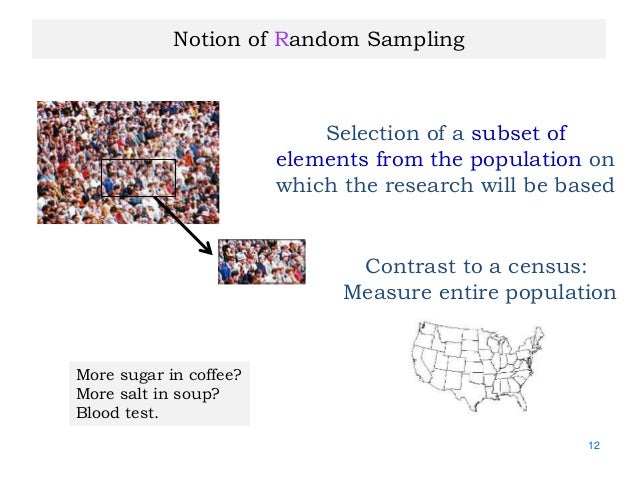 Notion of Random Sampling

Selection of a subset of elements from the population on which the research will be based

Contrast to a census: Measure entire population

More sugar in coffee?
More salt in soup?
Blood test.

12